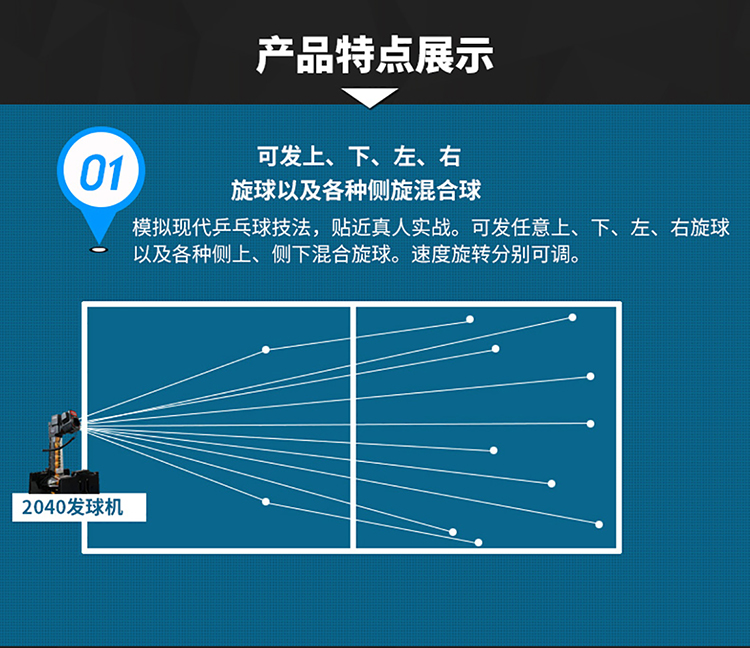 产品特点展示

01

可发上、下、左、右
旋球以及各种侧旋混合球

模拟现代乒乓球技法，贴近真人实战。可发任意上、下、左、右旋球以及各种侧上、侧下混合旋球。速度旋转分别可调。

2040发球机